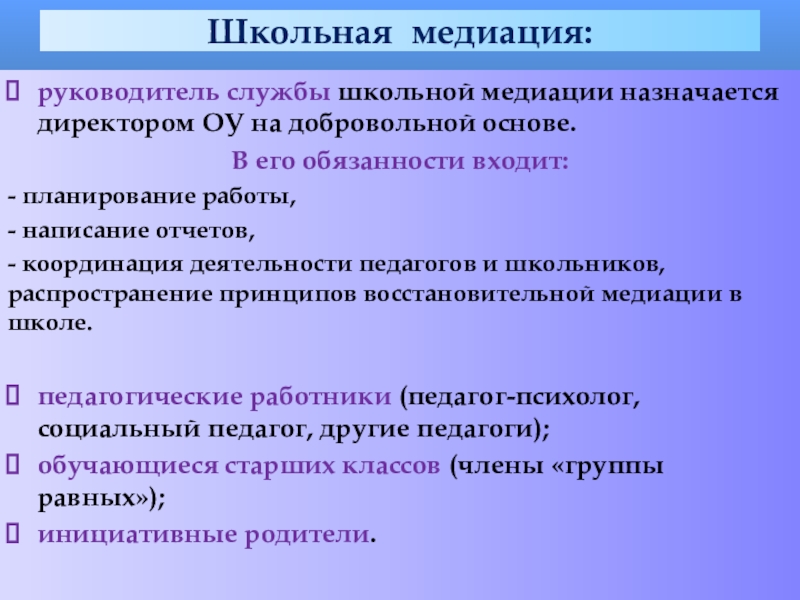 Школьная медиация:

руководитель службы школьной медиации назначается директором ОУ на добровольной основе.

В его обязанности входит:

- планирование работы,

- написание отчетов,

- координация деятельности педагогов и школьников, распространение принципов восстановительной медиации в школе.

педагогические работники (педагог-психолог, социальный педагог, другие педагоги);

обучающиеся старших классов (члены «группы равных»);

инициативные родители.